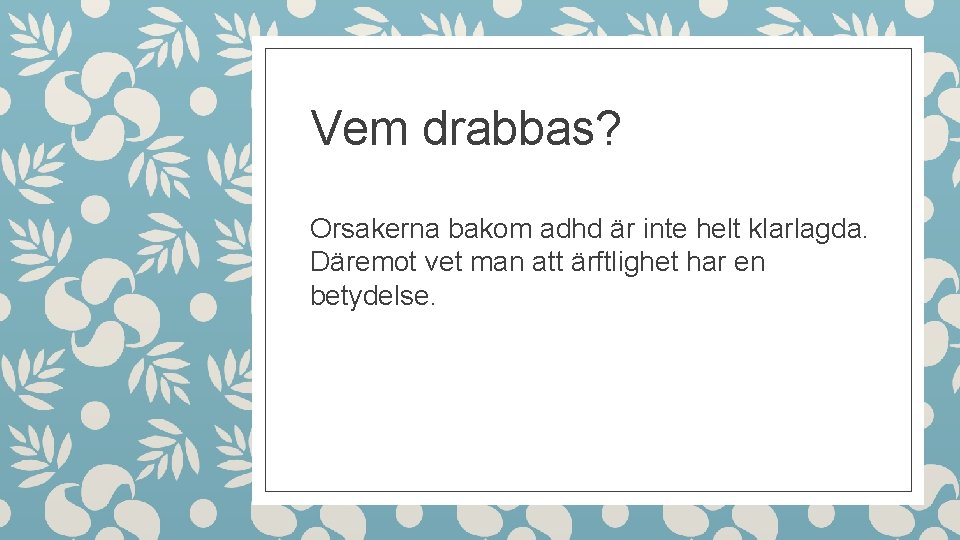 Vem drabbas?

Orsakerna bakom adhd är inte helt klarlagda. Däremot vet man att ärftlighet har en betydelse.